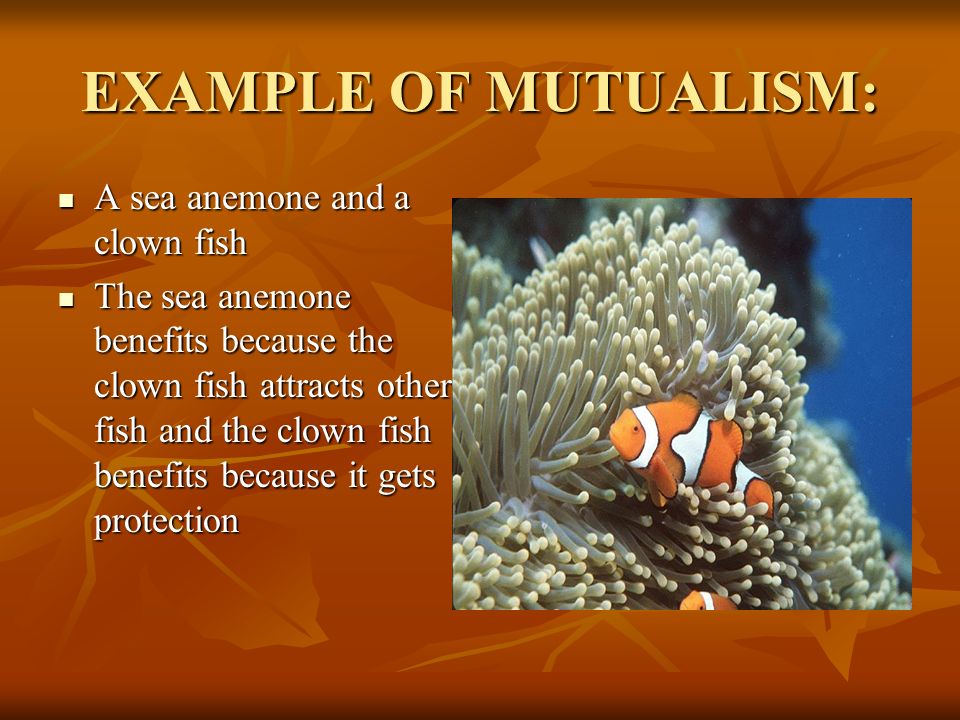 EXAMPLE OF MUTUALISM:

- A sea anemone and a clown fish
- The sea anemone benefits because the clown fish attracts other fish and the clown fish benefits because it gets protection